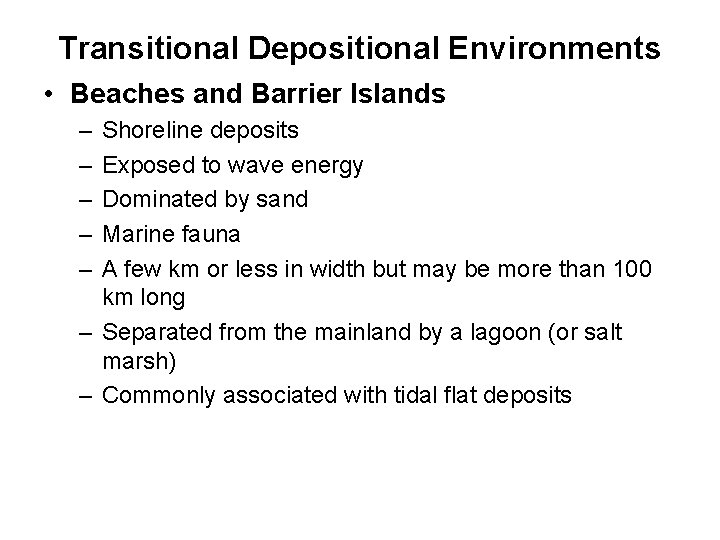 Transitional Depositional Environments

• Beaches and Barrier Islands
– Shoreline deposits
– Exposed to wave energy
– Dominated by sand
– Marine fauna
– A few km or less in width but may be more than 100 km long
– Separated from the mainland by a lagoon (or salt marsh)
– Commonly associated with tidal flat deposits